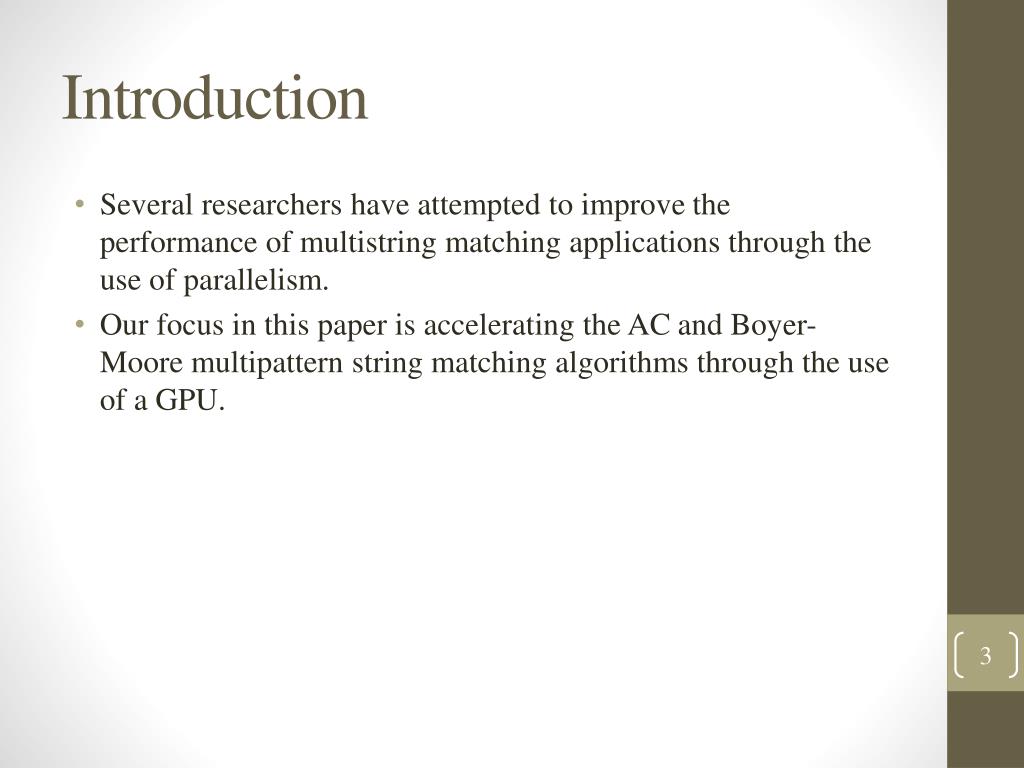 Introduction

• Several researchers have attempted to improve the performance of multistring matching applications through the use of parallelism.

• Our focus in this paper is accelerating the AC and Boyer-Moore multipattern string matching algorithms through the use of a GPU.

3